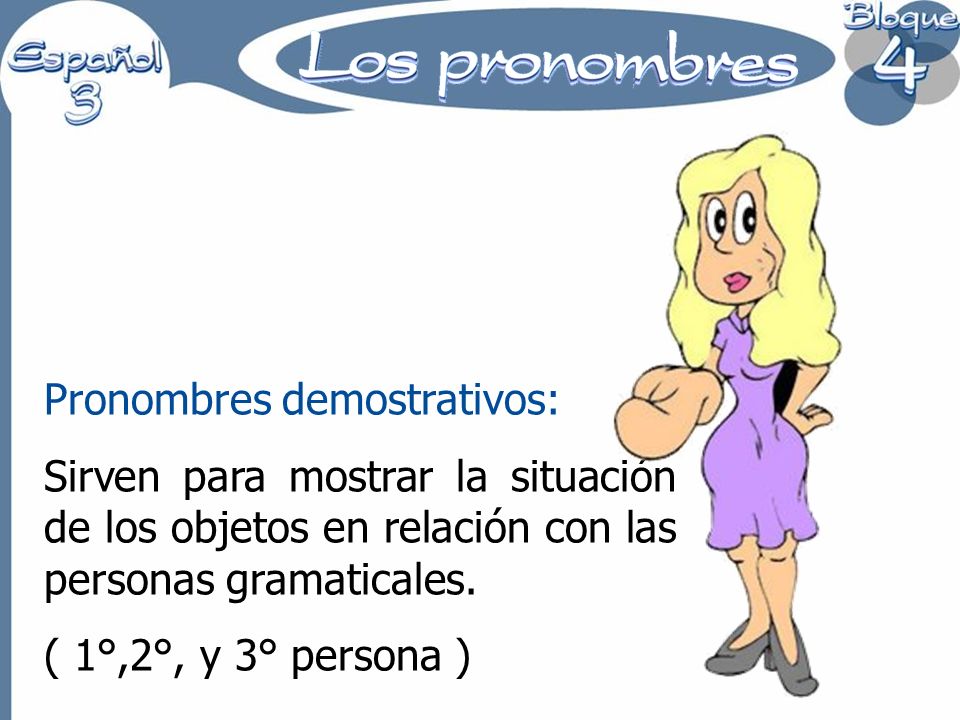 Español 3

Los pronombres

Bloque 4

Pronombres demostrativos:

Sirven para mostrar la situación de los objetos en relación con las personas gramaticales.

( 1°,2°, y 3° persona )